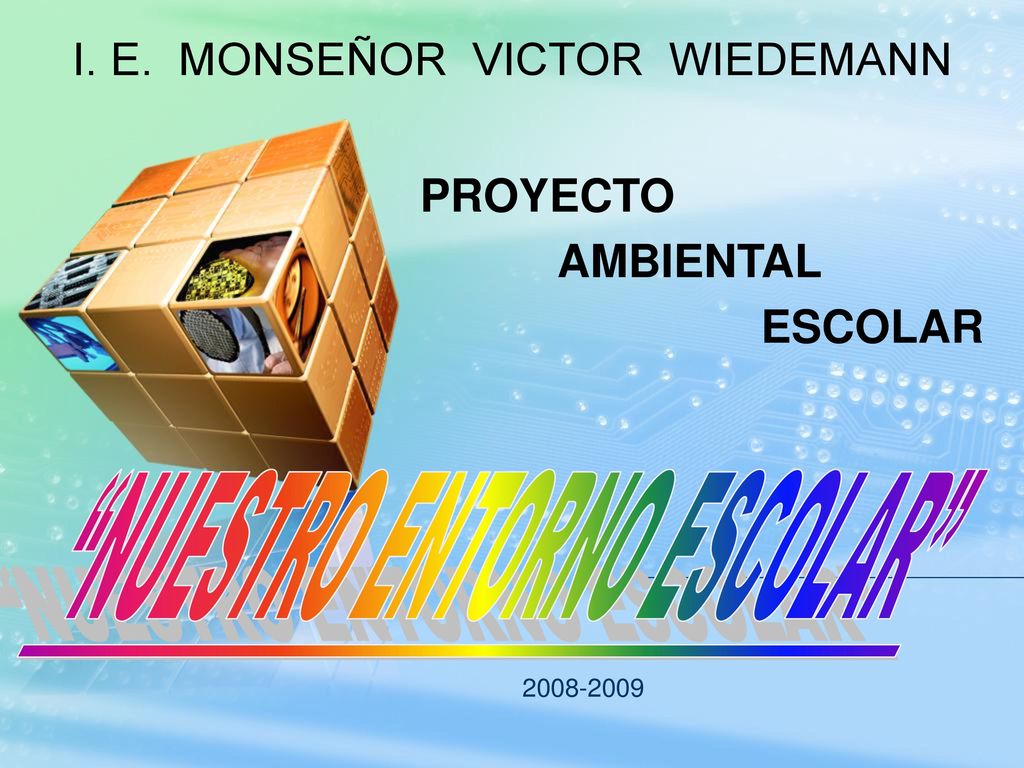 I. E. MONSEÑOR VICTOR WIEDEMANN

PROYECTO
AMBIENTAL
ESCOLAR

"NUESTRO ENTORNO ESCOLAR"

2008-2009